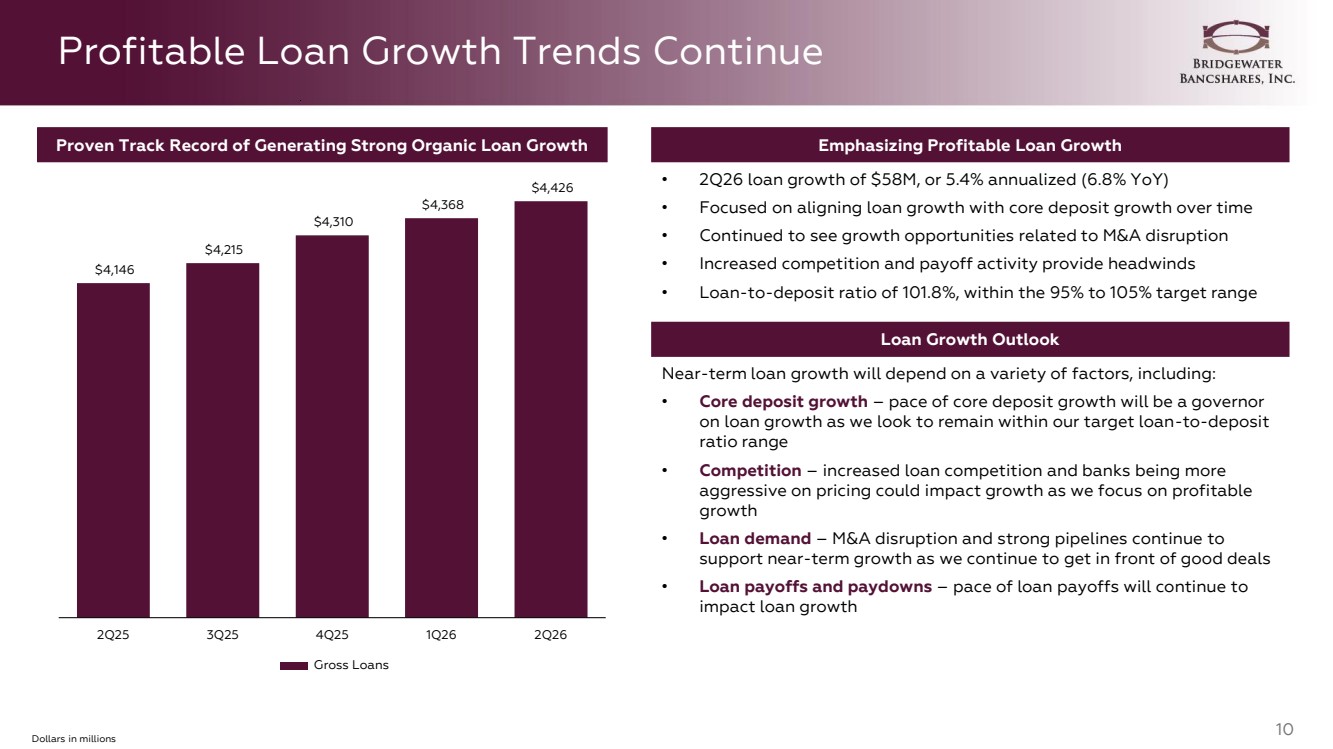 Profitable Loan Growth Trends Continue

Bridgewater Bancshares, Inc.

Proven Track Record of Generating Strong Organic Loan Growth

$4,146
$4,215
$4,310
$4,368
$4,426

2Q25
3Q25
4Q25
1Q26
2Q26

Gross Loans

Emphasizing Profitable Loan Growth

• 2Q26 loan growth of $58M, or 5.4% annualized (6.8% YoY)
• Focused on aligning loan growth with core deposit growth over time
• Continued to see growth opportunities related to M&A disruption
• Increased competition and payoff activity provide headwinds
• Loan-to-deposit ratio of 101.8%, within the 95% to 105% target range

Loan Growth Outlook

Near-term loan growth will depend on a variety of factors, including:

• Core deposit growth – pace of core deposit growth will be a governor on loan growth as we look to remain within our target loan-to-deposit ratio range
• Competition – increased loan competition and banks being more aggressive on pricing could impact growth as we focus on profitable growth
• Loan demand – M&A disruption and strong pipelines continue to support near-term growth as we continue to get in front of good deals
• Loan payoffs and paydowns – pace of loan payoffs will continue to impact loan growth

Dollars in millions

10